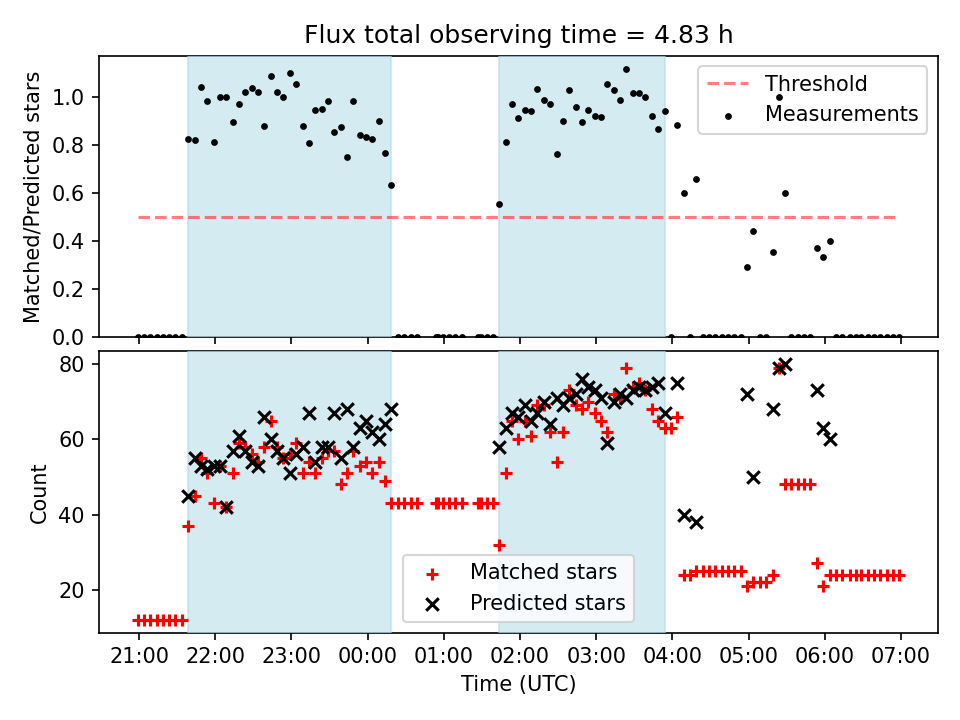 Flux total observing time = 4.83 h

Matched/Predicted stars

1.0
0.8
0.6
0.4
0.2
0.0

Threshold
Measurements

Count

80
60
40
20

Matched stars
Predicted stars

21:00 22:00 23:00 00:00 01:00 02:00 03:00 04:00 05:00 06:00 07:00

Time (UTC)